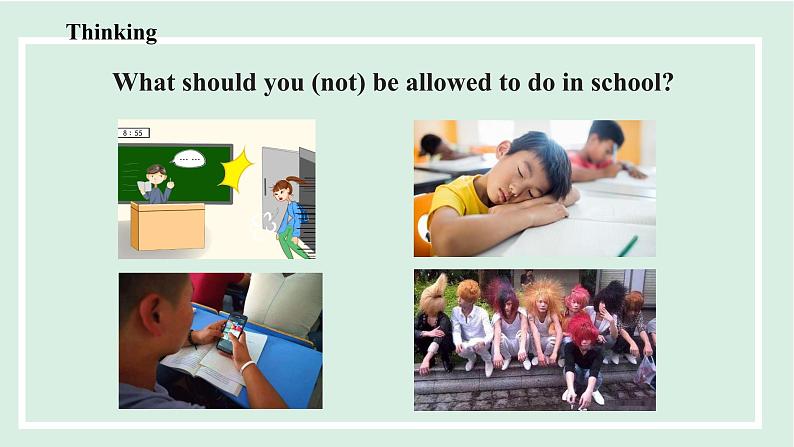 Thinking

What should you (not) be allowed to do in school?

8 : 55

... ...